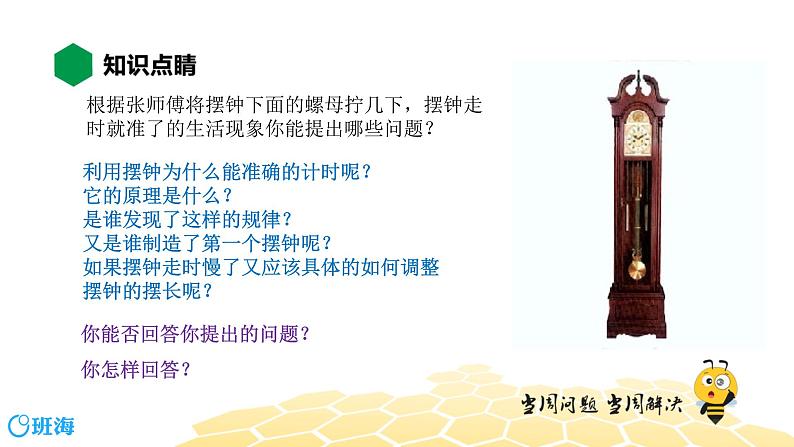 知识点睛

根据张师傅将摆钟下面的螺母拧几下，摆钟走时就准了的生活现象你能提出哪些问题？

利用摆钟为什么能准确的计时呢？
它的原理是什么？
是谁发现了这样的规律？
又是谁制造了第一个摆钟呢？
如果摆钟走时慢了又应该具体的如何调整摆钟的摆长呢？

你能否回答你提出的问题？

你怎样回答？

当周问题 当周解决

班海